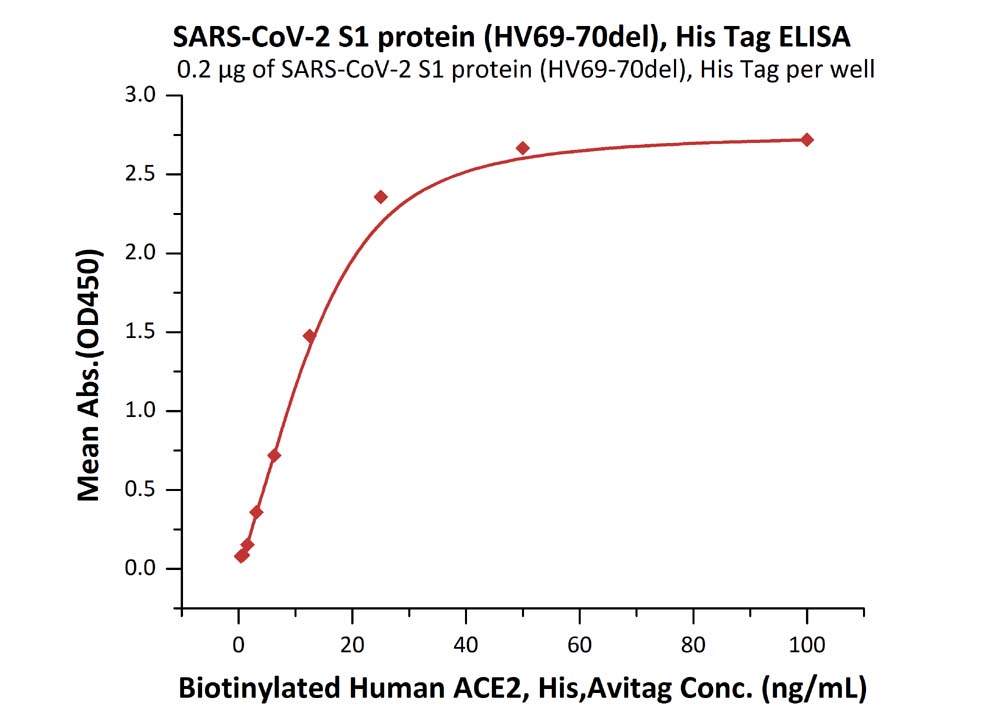 SARS-CoV-2 S1 protein (HV69-70del), His Tag ELISA
0.2 μg of SARS-CoV-2 S1 protein (HV69-70del), His Tag per well

Mean Abs.(OD450)

3.0
2.5
2.0
1.5
1.0
0.5
0.0

0
20
40
60
80
100

Biotinylated Human ACE2, His,Avitag Conc. (ng/mL)